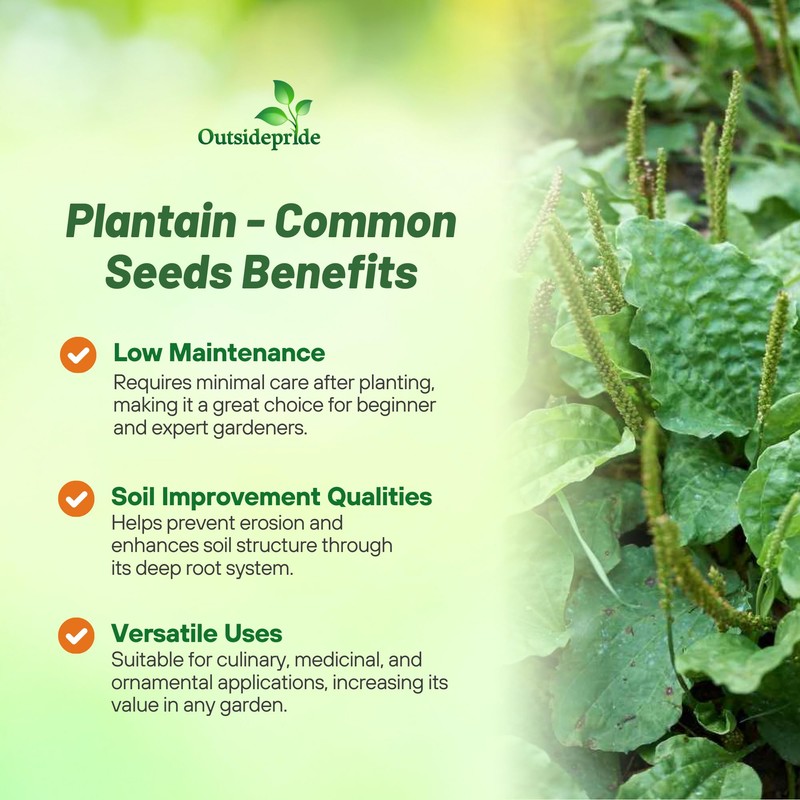 Outsidepride

Plantain - Common Seeds Benefits

Low Maintenance
Requires minimal care after planting, making it a great choice for beginner and expert gardeners.

Soil Improvement Qualities
Helps prevent erosion and enhances soil structure through its deep root system.

Versatile Uses
Suitable for culinary, medicinal, and ornamental applications, increasing its value in any garden.